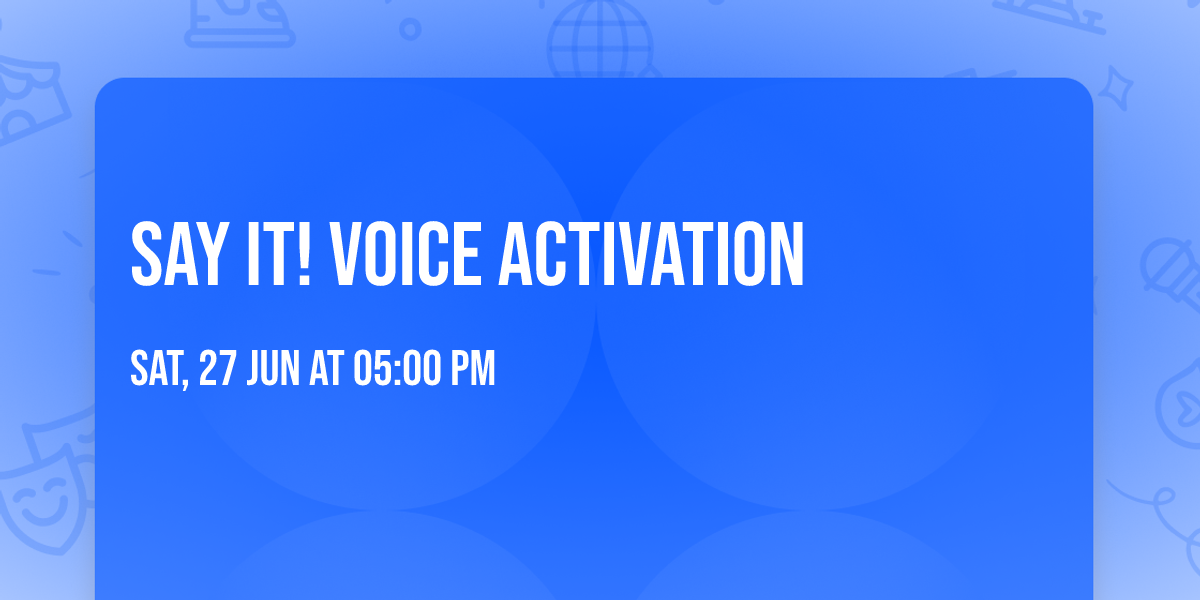 SAY IT! VOICE ACTIVATION

SAT, 27 JUN AT 05:00 PM